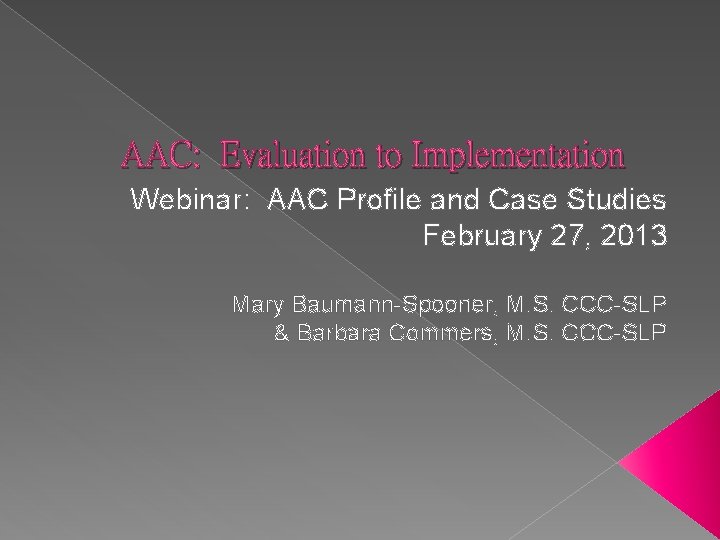 AAC: Evaluation to Implementation

Webinar: AAC Profile and Case Studies
February 27, 2013

Mary Baumann-Spooner, M.S. CCC-SLP
& Barbara Commers, M.S. CCC-SLP